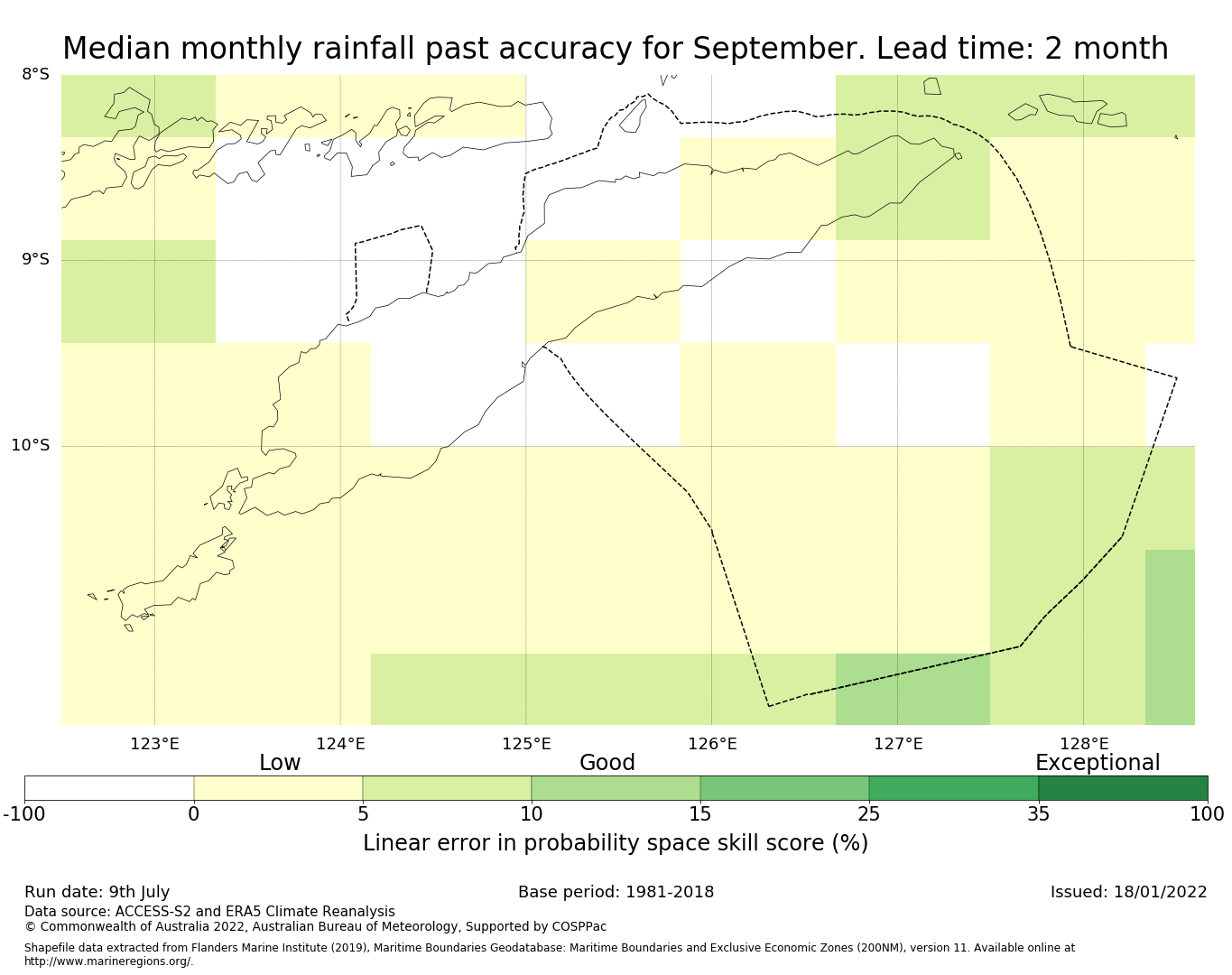 Median monthly rainfall past accuracy for September. Lead time: 2 month

8°S
9°S
10°S

123°E
124°E
125°E
126°E
127°E
128°E

Low
Good
Exceptional

-100
0
5
10
15
25
35
100

Linear error in probability space skill score (%)

Run date: 9th July
Base period: 1981-2018
Issued: 18/01/2022

Data source: ACCESS-S2 and ERA5 Climate Reanalysis
© Commonwealth of Australia 2022, Australian Bureau of Meteorology, Supported by COSPPac

Shapefile data extracted from Flanders Marine Institute (2019), Maritime Boundaries Geodatabase: Maritime Boundaries and Exclusive Economic Zones (200NM), version 11. Available online at http://www.marineregions.org/.